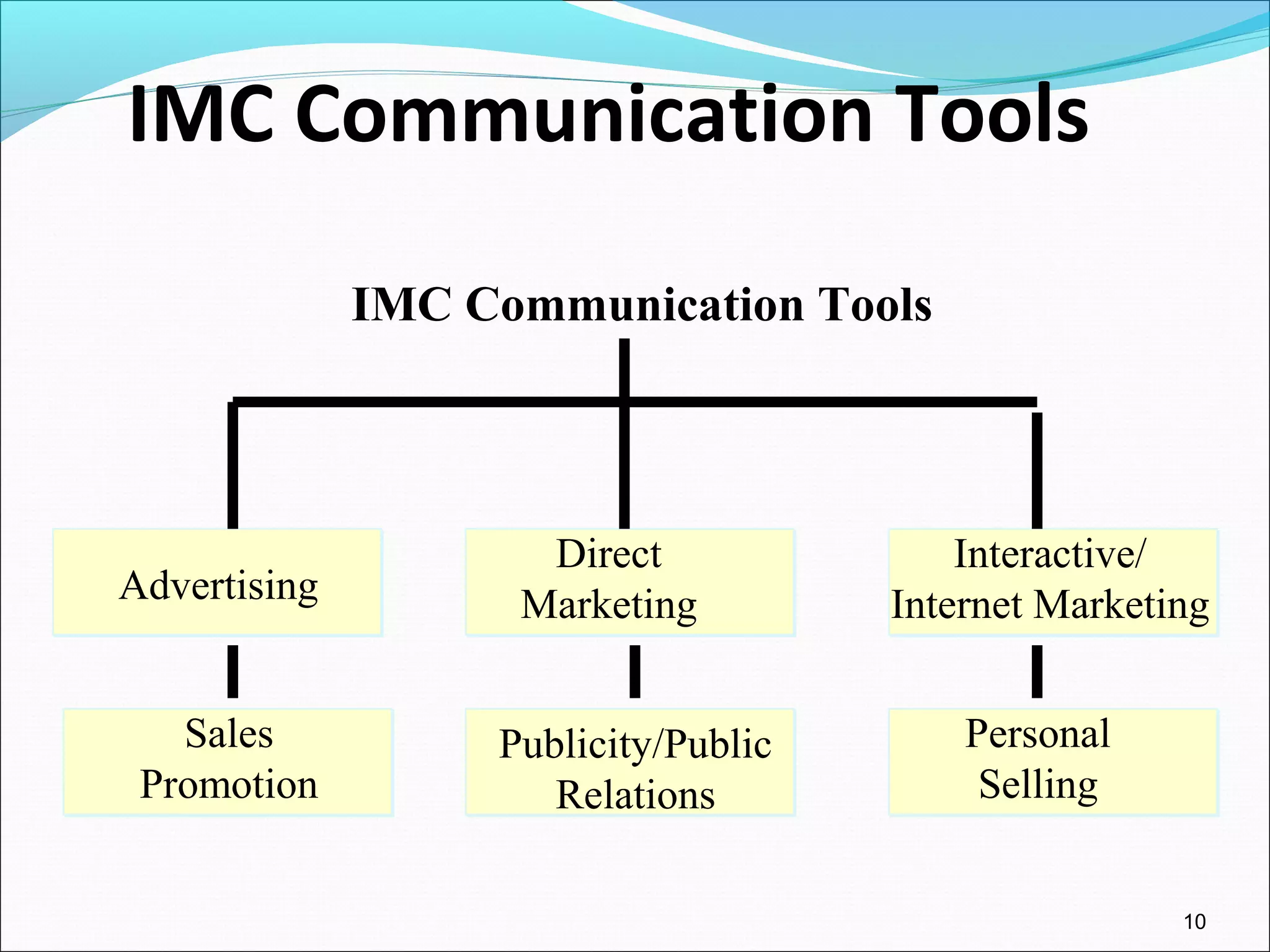 IMC Communication Tools

IMC Communication Tools

Advertising

Direct Marketing

Interactive/ Internet Marketing

Sales Promotion

Publicity/Public Relations

Personal Selling

10